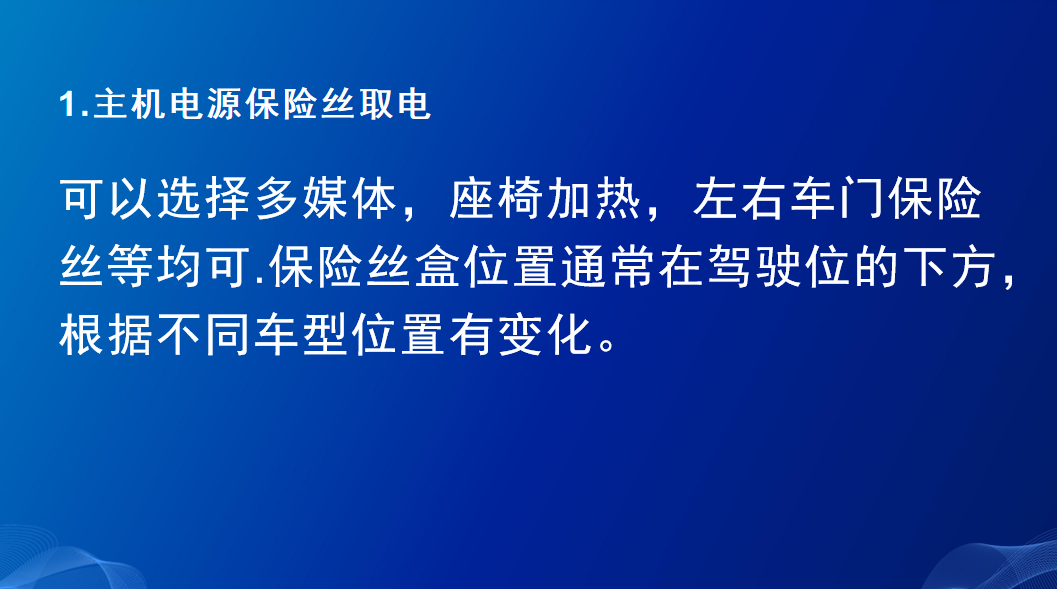 1.主机电源保险丝取电

可以选择多媒体，座椅加热，左右车门保险丝等均可.保险丝盒位置通常在驾驶位的下方，根据不同车型位置有变化。